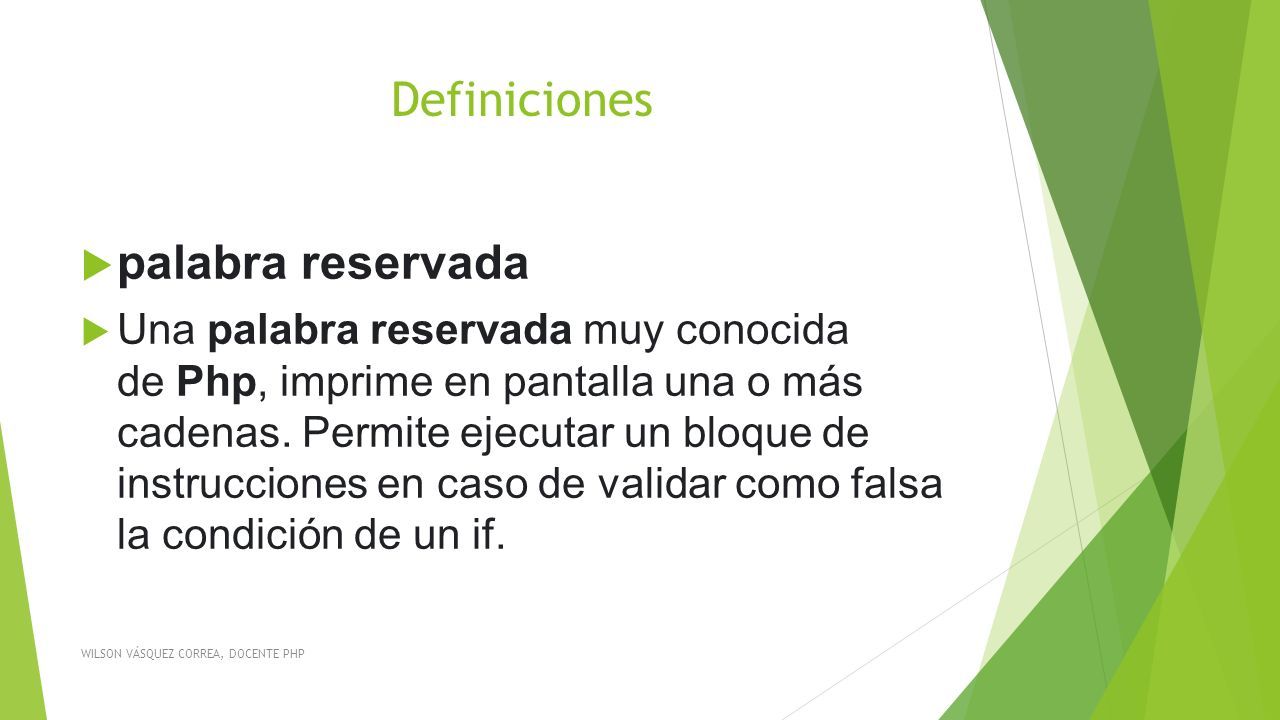 Definiciones

palabra reservada

Una palabra reservada muy conocida de Php, imprime en pantalla una o más cadenas. Permite ejecutar un bloque de instrucciones en caso de validar como falsa la condición de un if.

WILSON VÁSQUEZ CORREA, DOCENTE PHP